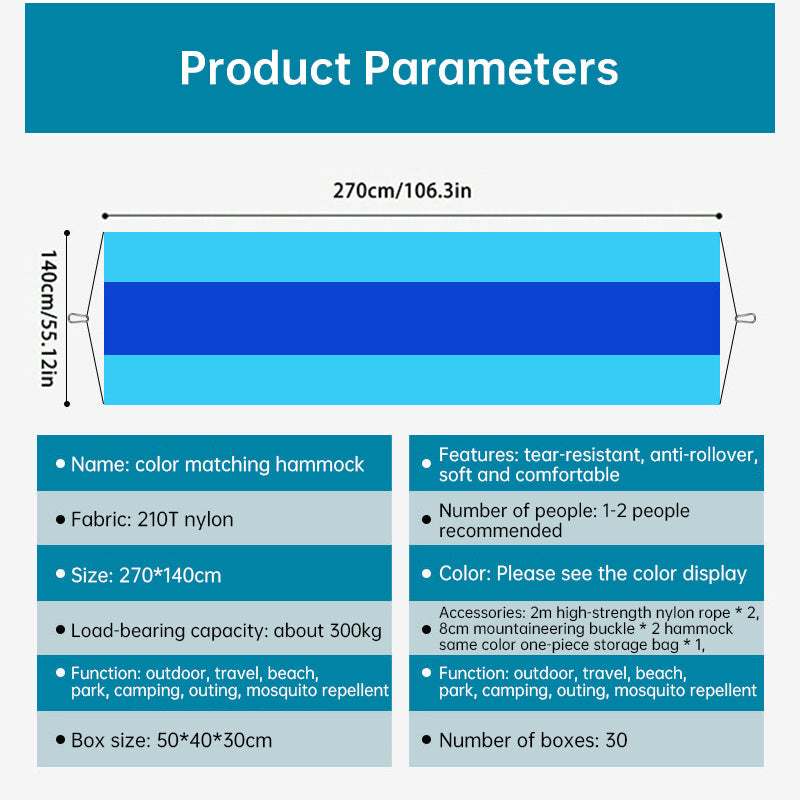 Product Parameters

270cm/106.3in

140cm/55.12in

• Name: color matching hammock

• Fabric: 210T nylon

• Size: 270*140cm

• Load-bearing capacity: about 300kg

• Function: outdoor, travel, beach, park, camping, outing, mosquito repellent

• Box size: 50*40*30cm

• Features: tear-resistant, anti-rollover, soft and comfortable

• Number of people: 1-2 people recommended

• Color: Please see the color display

• Accessories: 2m high-strength nylon rope * 2, 8cm mountaineering buckle * 2 hammock same color one-piece storage bag * 1,

• Function: outdoor, travel, beach, park, camping, outing, mosquito repellent

• Number of boxes: 30